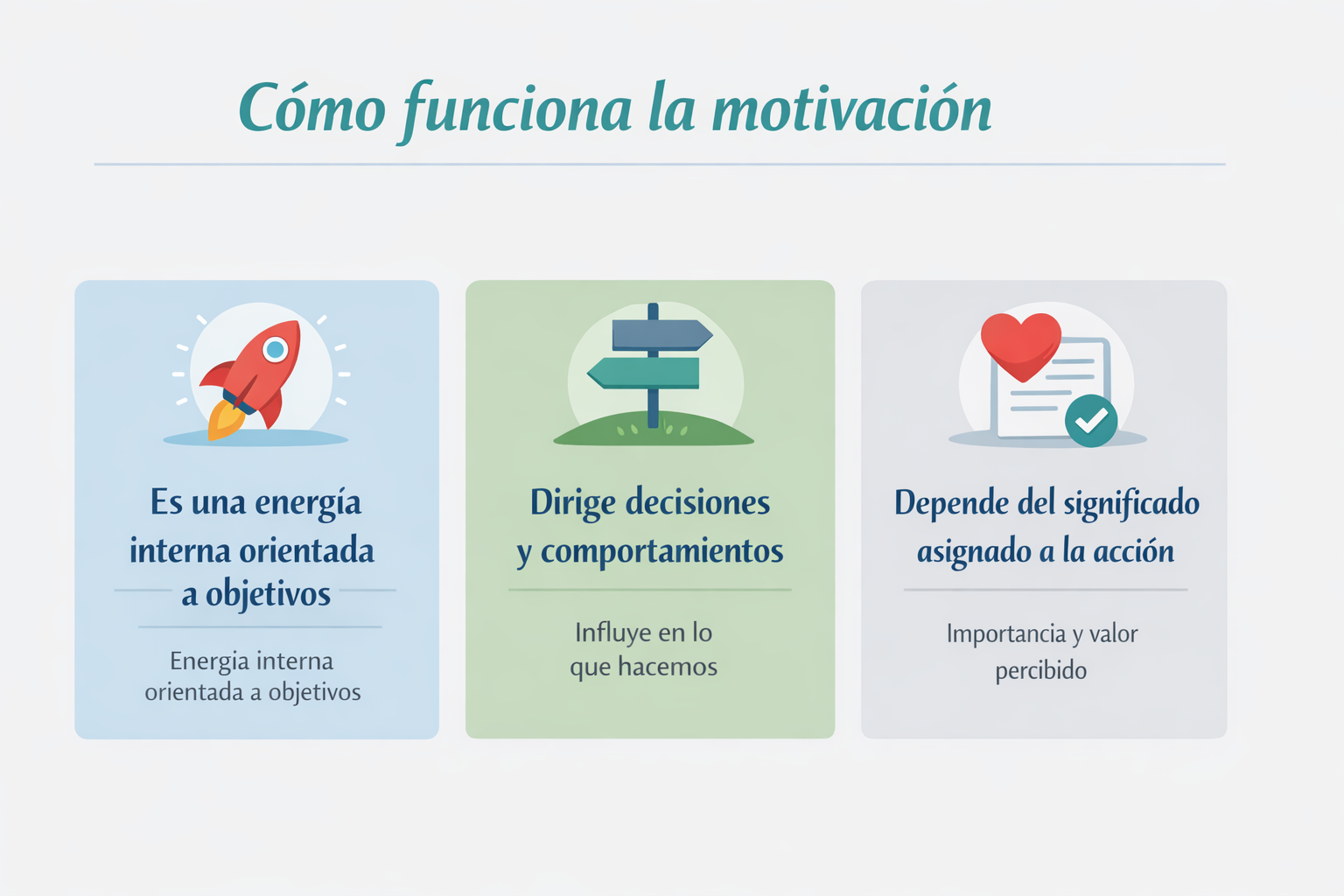 Cómo funciona la motivación

Es una energía interna orientada a objetivos

Energia interna orientada a objetivos

Dirige decisiones y comportamientos

Influye en lo que hacemos

Depende del significado asignado a la acción

Importancia y valor percibido